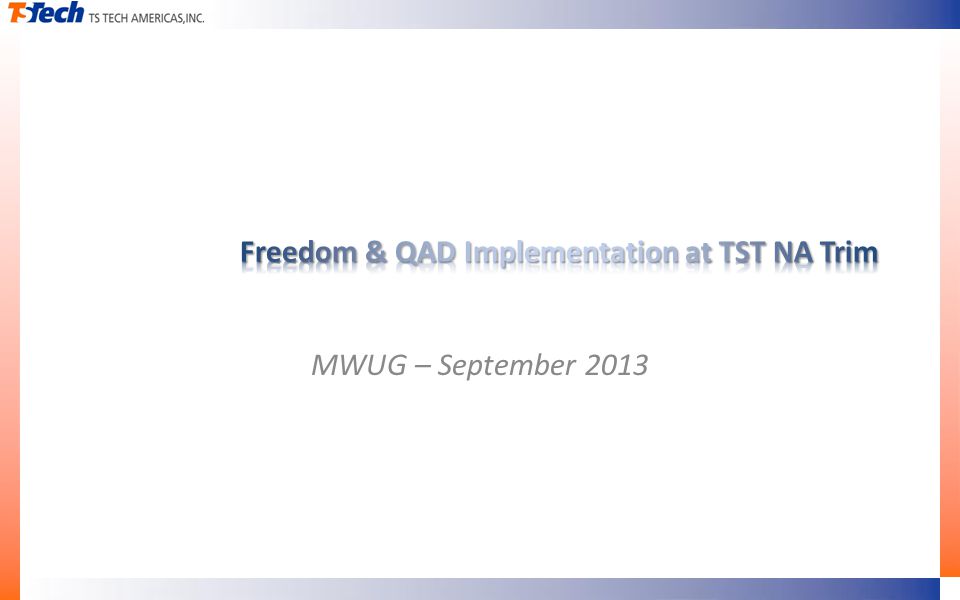 TS Tech TS TECH AMERICAS,INC.

Freedom & QAD Implementation at TST NA Trim

MWUG – September 2013